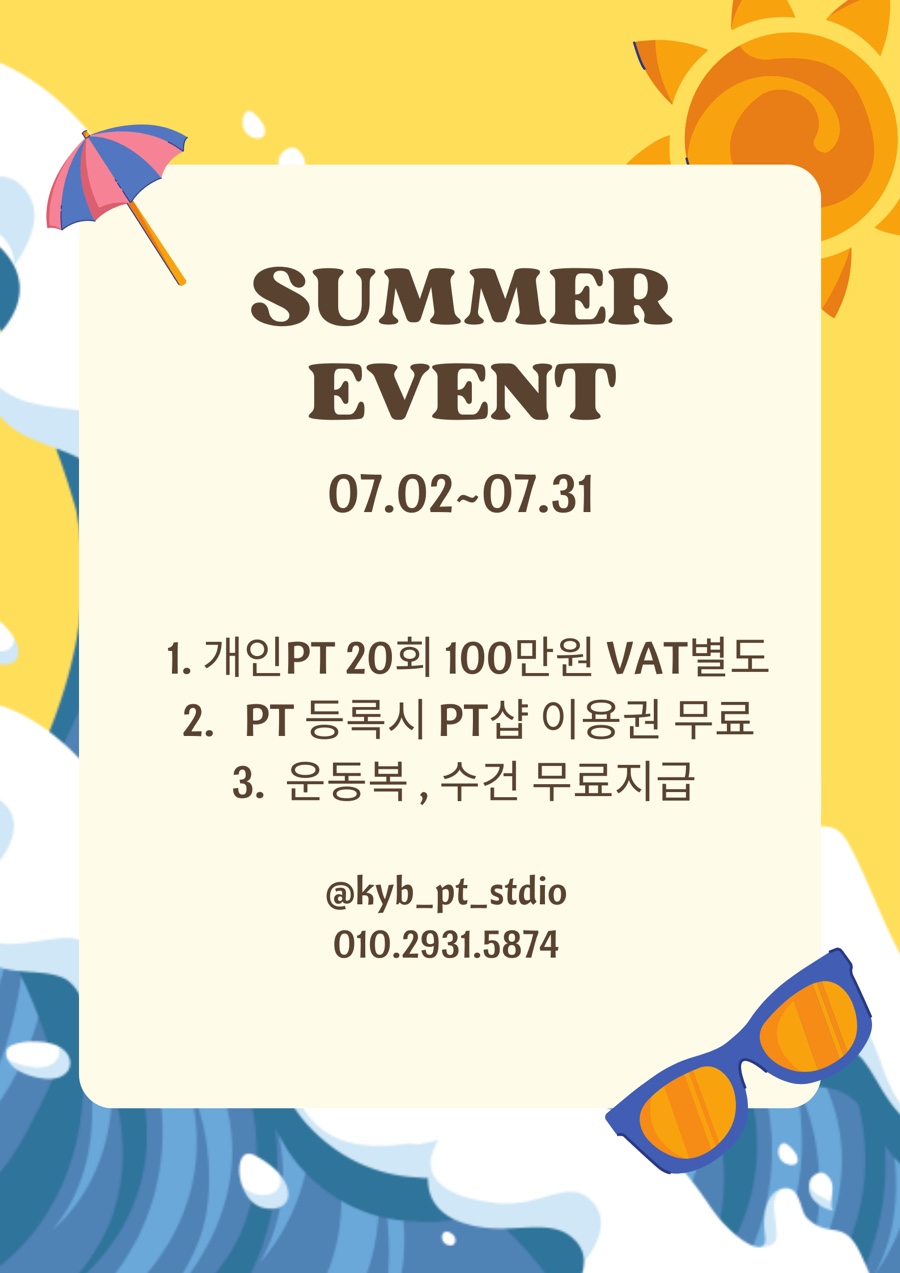 SUMMER EVENT

07.02~07.31

1. 개인PT 20회 100만원 VAT별도
2. PT 등록시 PT샵 이용권 무료
3. 운동복 , 수건 무료지급

@kyb_pt_stdio
010.2931.5874